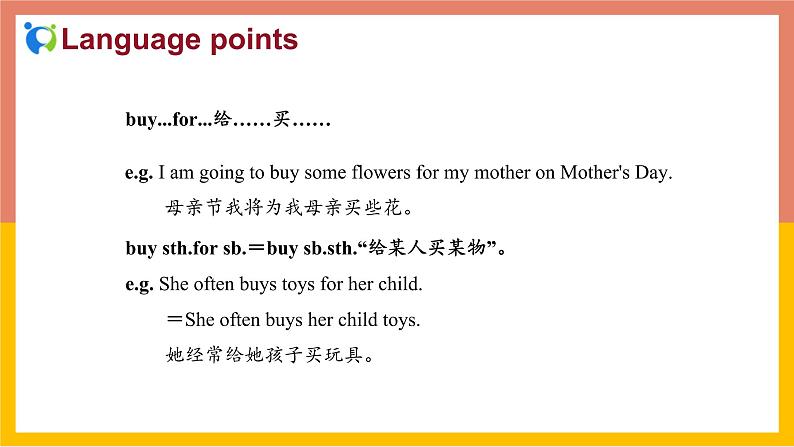 Language points

buy...for...给……买……

e.g. I am going to buy some flowers for my mother on Mother's Day.
母亲节我将为我母亲买些花。

buy sth.for sb.＝buy sb.sth.“给某人买某物”。

e.g. She often buys toys for her child.
＝She often buys her child toys.
她经常给她孩子买玩具。